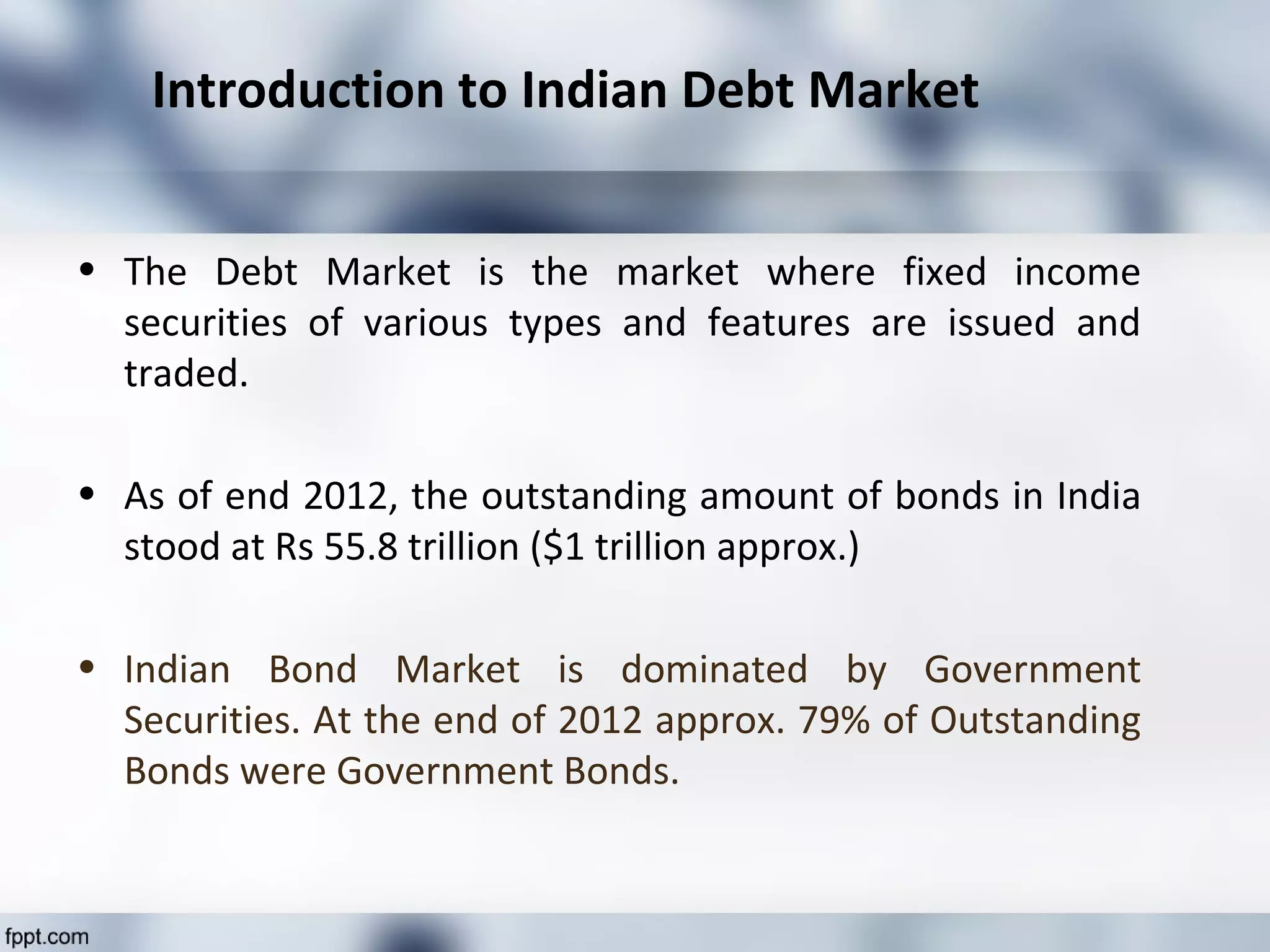 Introduction to Indian Debt Market

• The Debt Market is the market where fixed income securities of various types and features are issued and traded.

• As of end 2012, the outstanding amount of bonds in India stood at Rs 55.8 trillion (\$1 trillion approx.)

• Indian Bond Market is dominated by Government Securities. At the end of 2012 approx. 79% of Outstanding Bonds were Government Bonds.

fppt.com